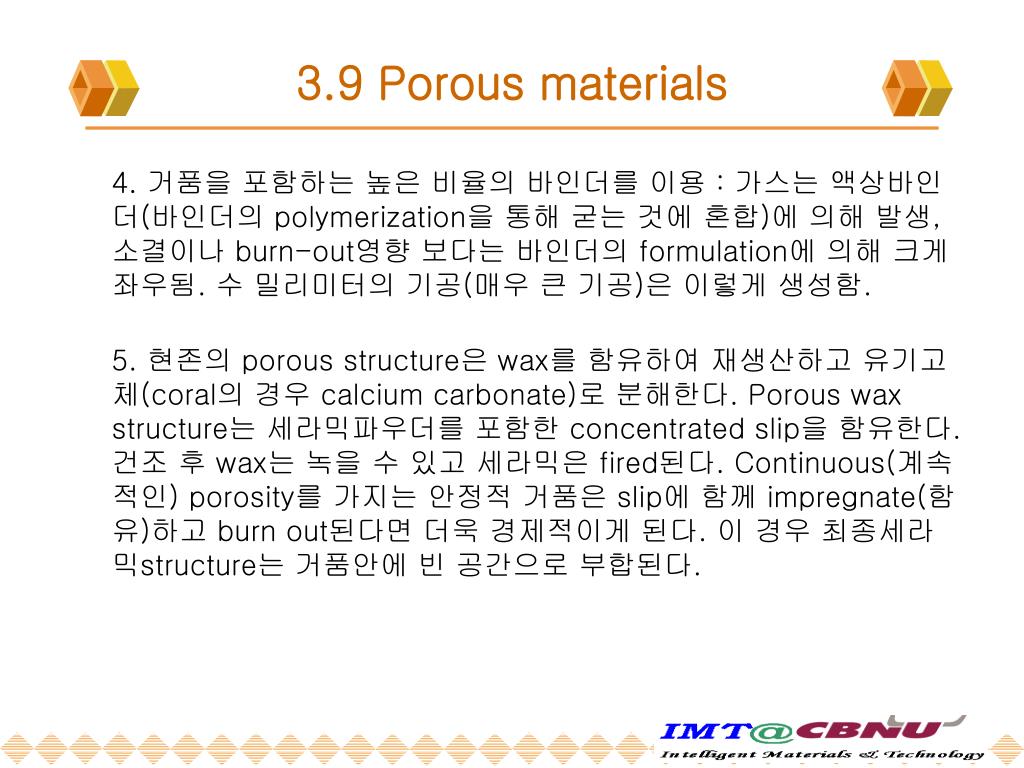 3.9 Porous materials

4. 거품을 포함하는 높은 비율의 바인더를 이용 : 가스는 액상바인더(바인더의 polymerization을 통해 굳는 것에 혼합)에 의해 발생, 소결이나 burn-out영향 보다는 바인더의 formulation에 의해 크게 좌우됨. 수 밀리미터의 기공(매우 큰 기공)은 이렇게 생성함.

5. 현존의 porous structure은 wax를 함유하여 재생산하고 유기고체(coral의 경우 calcium carbonate)로 분해한다. Porous wax structure는 세라믹파우더를 포함한 concentrated slip을 함유한다. 건조 후 wax는 녹을 수 있고 세라믹은 fired된다. Continuous(계속적인) porosity를 가지는 안정적 거품은 slip에 함께 impregnate(함유)하고 burn out된다면 더욱 경제적이게 된다. 이 경우 최종세라믹structure는 거품안에 빈 공간으로 부합된다.

IMT@CBNU
Intelligent Materials & Technology